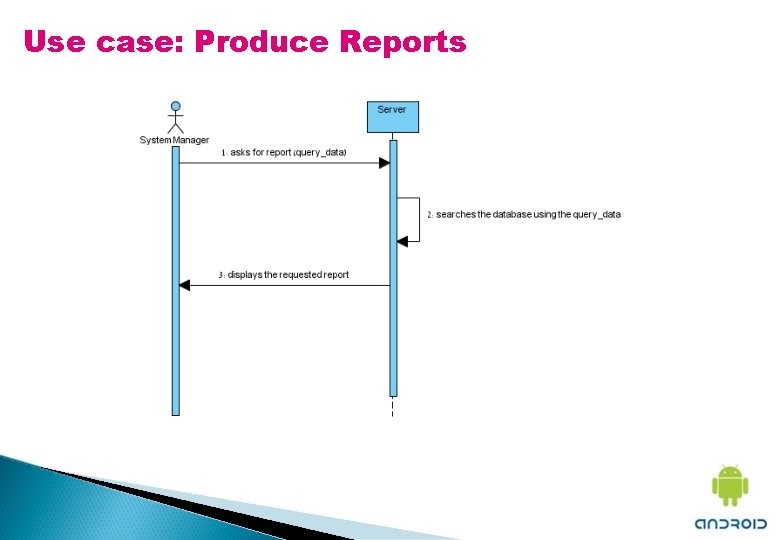 Use case: Produce Reports

System Manager

Server

1: asks for report (query_data)

2: searches the database using the query_data

3: displays the requested report

ANDROID